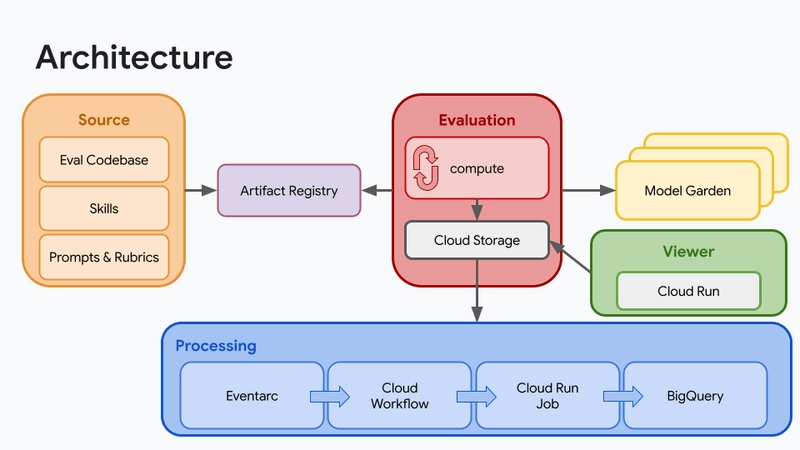 Architecture

Source

Eval Codebase

Skills

Prompts & Rubrics

Artifact Registry

Evaluation

compute

Cloud Storage

Model Garden

Viewer

Cloud Run

Processing

Eventarc

Cloud Workflow

Cloud Run Job

BigQuery